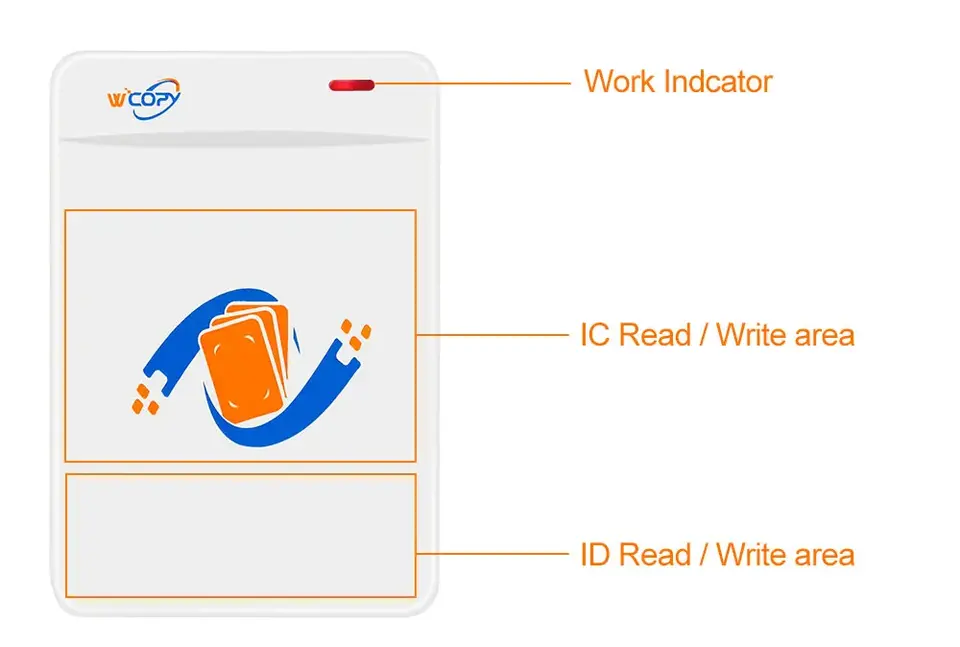 WCOPY

Work Indcator

IC Read / Write area

ID Read / Write area